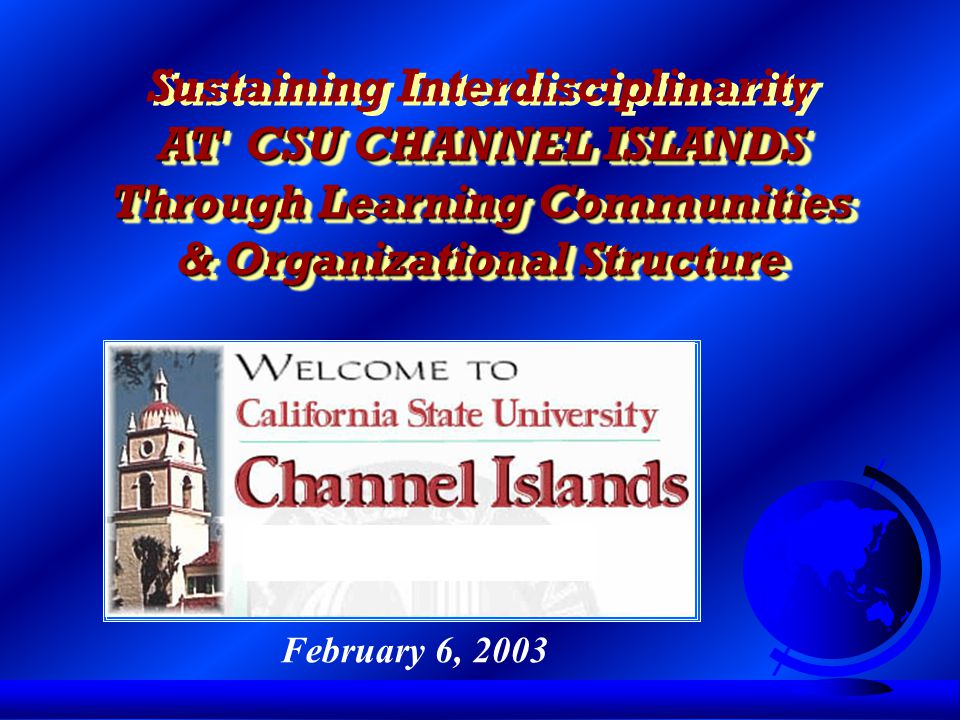 Sustaining Interdisciplinarity AT CSU CHANNEL ISLANDS Through Learning Communities & Organizational Structure

WELCOME TO
California State University
Channel Islands

February 6, 2003